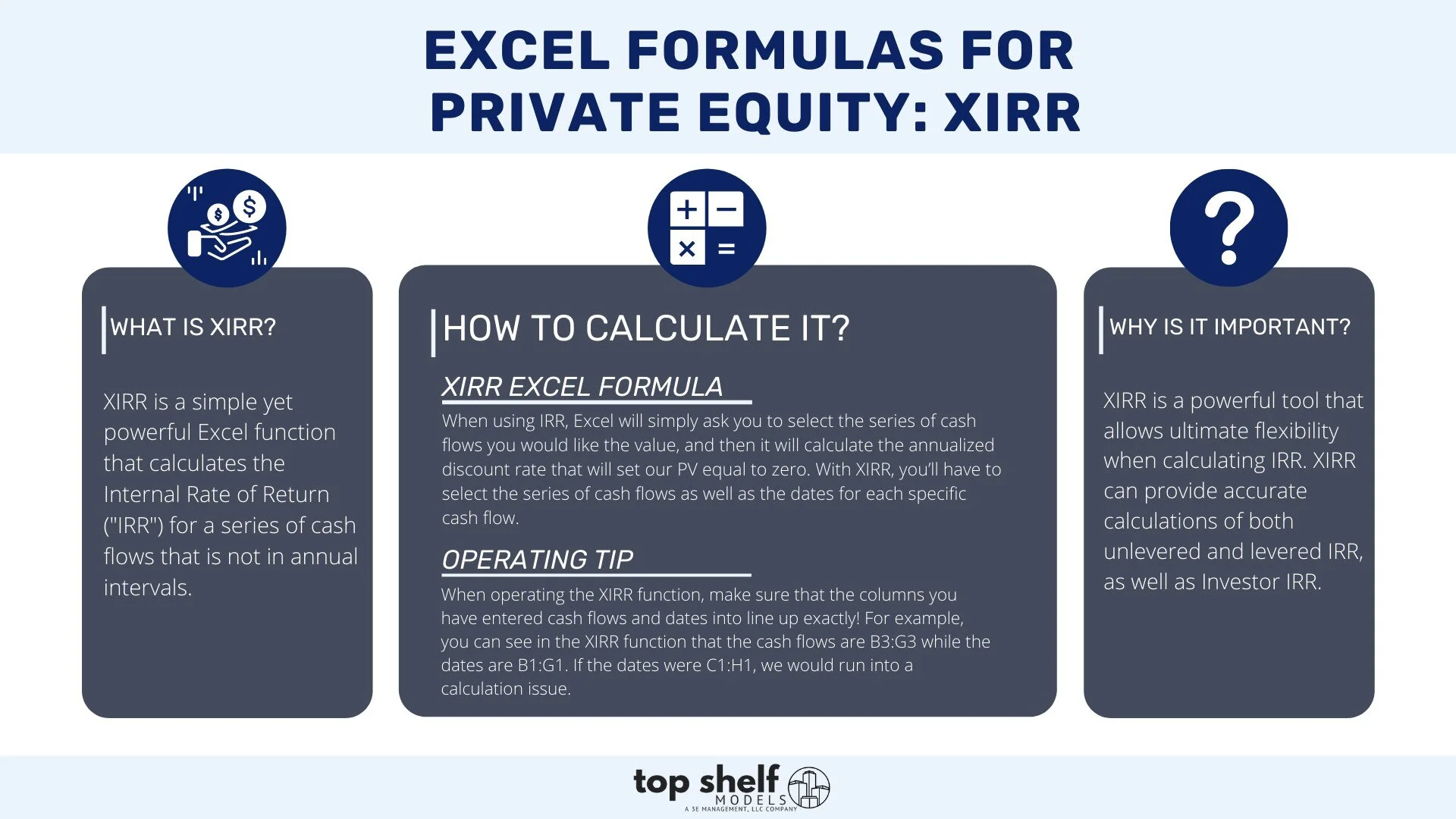 EXCEL FORMULAS FOR PRIVATE EQUITY: XIRR

WHAT IS XIRR?

XIRR is a simple yet powerful Excel function that calculates the Internal Rate of Return ("IRR") for a series of cash flows that is not in annual intervals.

HOW TO CALCULATE IT?

XIRR EXCEL FORMULA

When using IRR, Excel will simply ask you to select the series of cash flows you would like the value, and then it will calculate the annualized discount rate that will set our PV equal to zero. With XIRR, you'll have to select the series of cash flows as well as the dates for each specific cash flow.

OPERATING TIP

When operating the XIRR function, make sure that the columns you have entered cash flows and dates into line up exactly! For example, you can see in the XIRR function that the cash flows are B3:G3 while the dates are B1:G1. If the dates were C1:H1, we would run into a calculation issue.

WHY IS IT IMPORTANT?

XIRR is a powerful tool that allows ultimate flexibility when calculating IRR. XIRR can provide accurate calculations of both unlevered and levered IRR, as well as Investor IRR.

top shelf MODELS
A 3E MANAGEMENT, LLC COMPANY